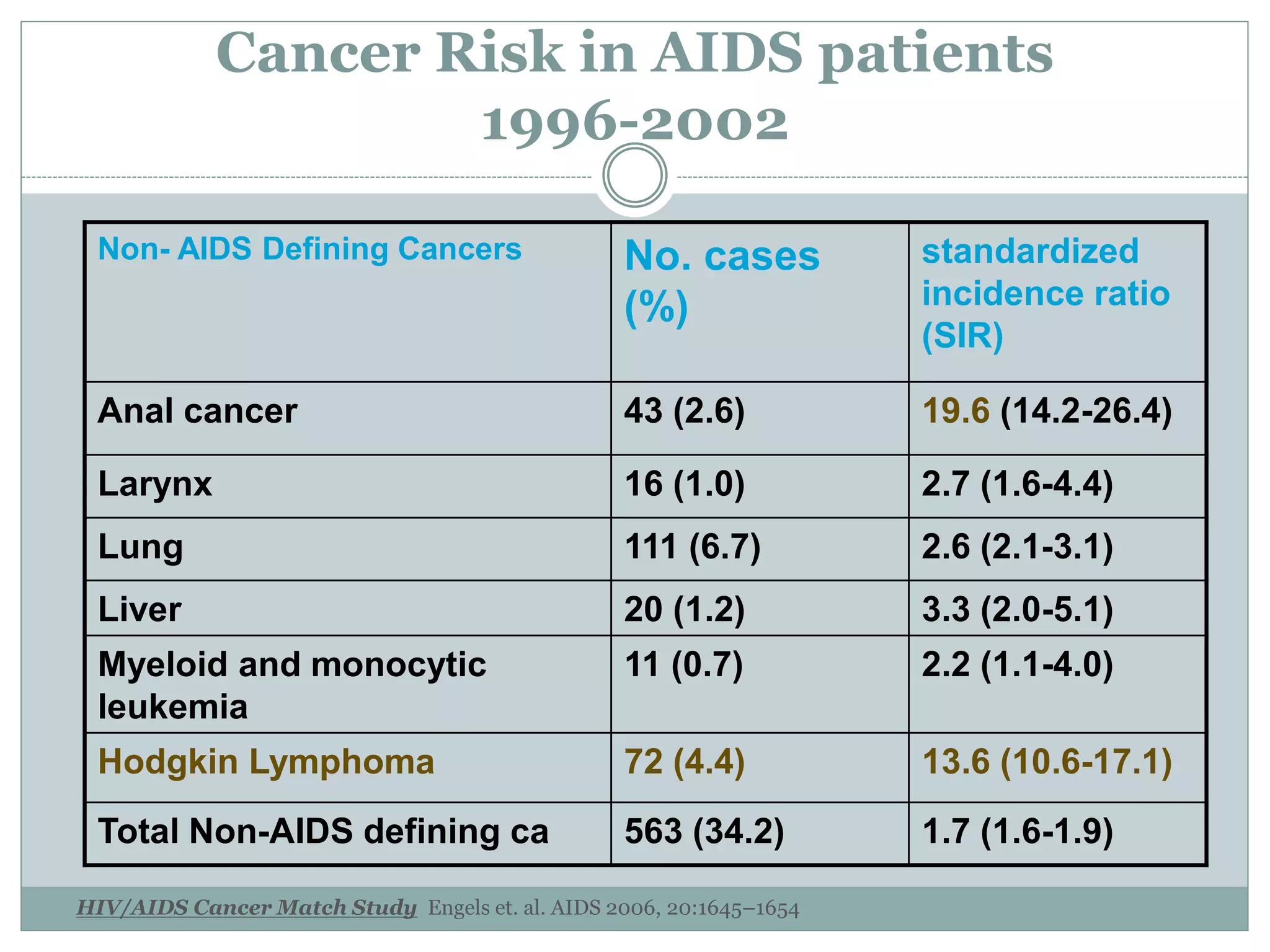 Cancer Risk in AIDS patients 1996-2002

| Non- AIDS Defining Cancers | No. cases (%) | standardized incidence ratio (SIR) |
|---|---|---|
| Anal cancer | 43 (2.6) | 19.6 (14.2-26.4) |
| Larynx | 16 (1.0) | 2.7 (1.6-4.4) |
| Lung | 111 (6.7) | 2.6 (2.1-3.1) |
| Liver | 20 (1.2) | 3.3 (2.0-5.1) |
| Myeloid and monocytic leukemia | 11 (0.7) | 2.2 (1.1-4.0) |
| Hodgkin Lymphoma | 72 (4.4) | 13.6 (10.6-17.1) |
| Total Non-AIDS defining ca | 563 (34.2) | 1.7 (1.6-1.9) |

HIV/AIDS Cancer Match Study Engels et. al. AIDS 2006, 20:1645–1654